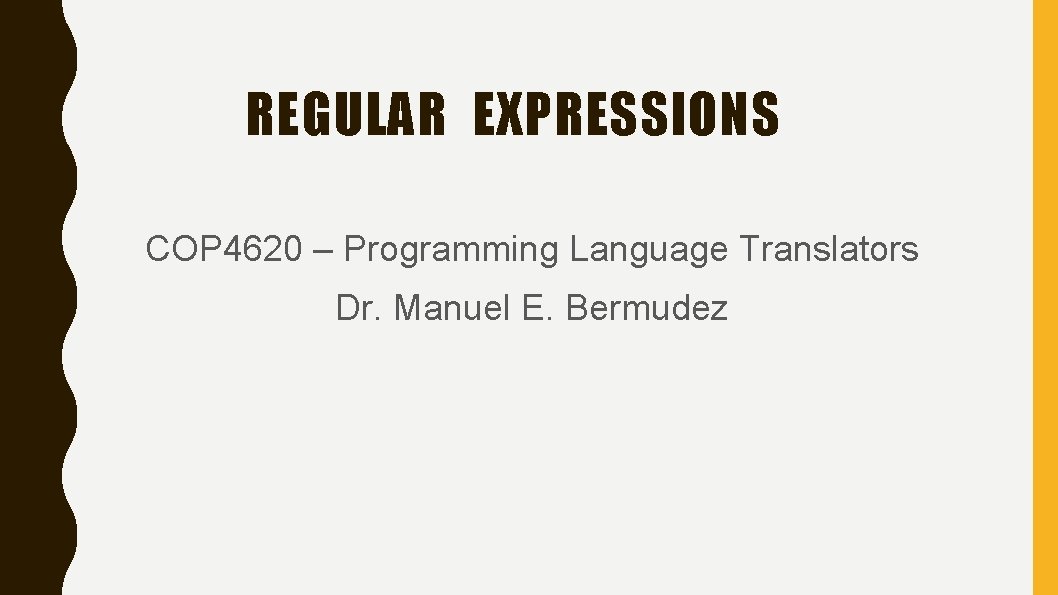 REGULAR EXPRESSIONS

COP4620 – Programming Language Translators

Dr. Manuel E. Bermudez